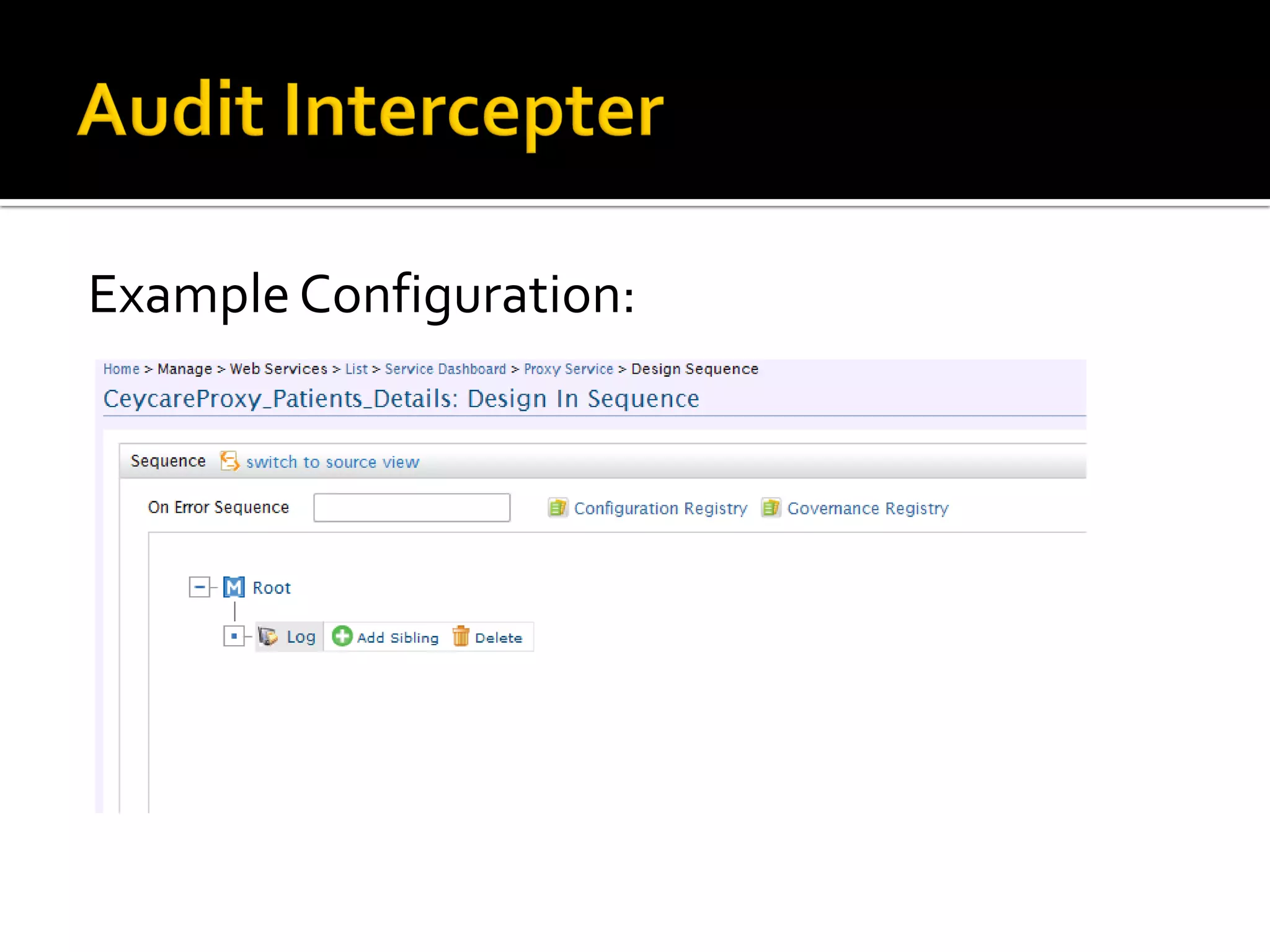 Audit Intercepter

Example Configuration:

Home > Manage > Web Services > List > Service Dashboard > Proxy Service > Design Sequence

CeycareProxy_Patients_Details: Design In Sequence

Sequence switch to source view

On Error Sequence

Configuration Registry Governance Registry

Root

Log Add Sibling Delete